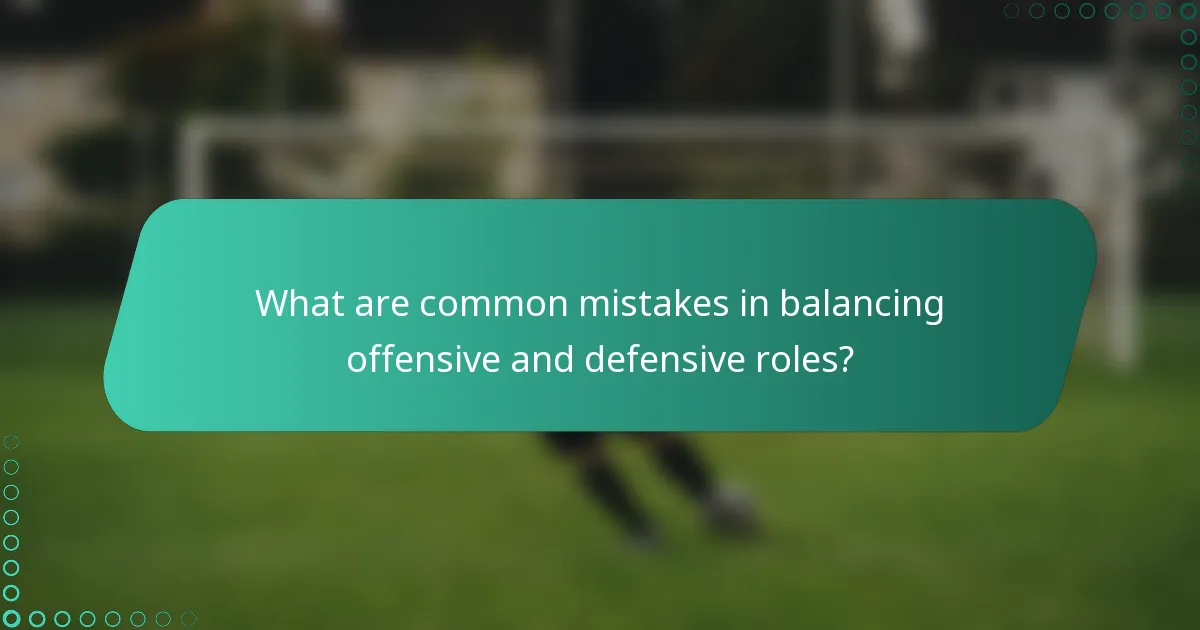 What are common mistakes in balancing offensive and defensive roles?